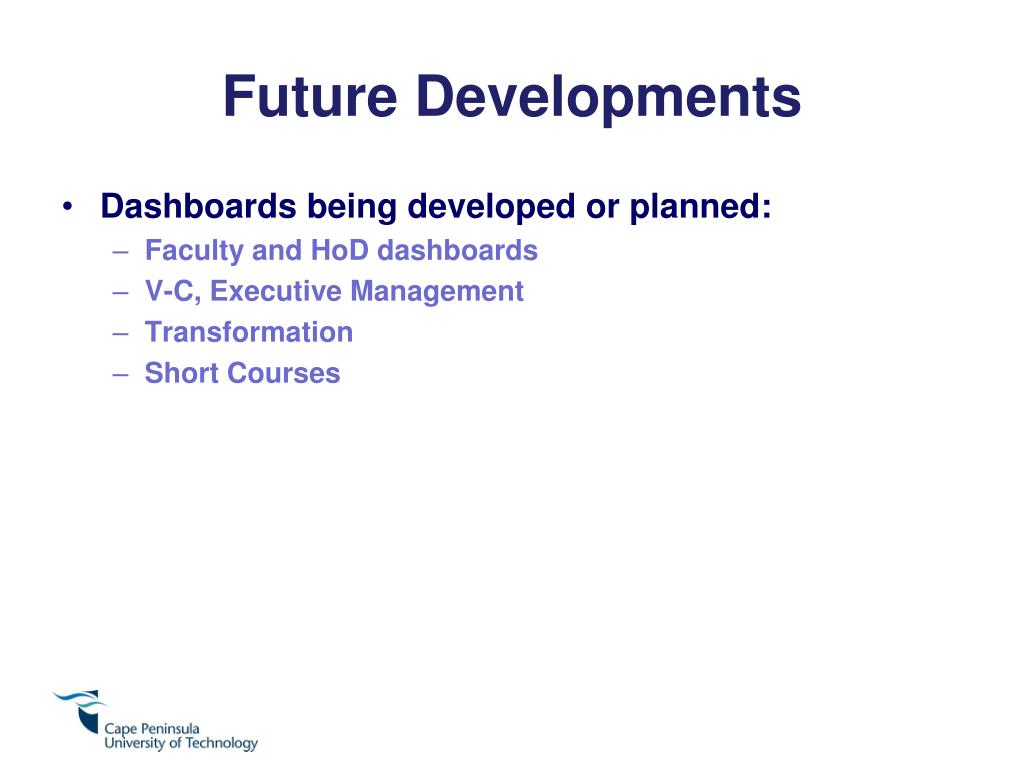 Future Developments

• Dashboards being developed or planned:
– Faculty and HoD dashboards
– V-C, Executive Management
– Transformation
– Short Courses

Cape Peninsula
University of Technology